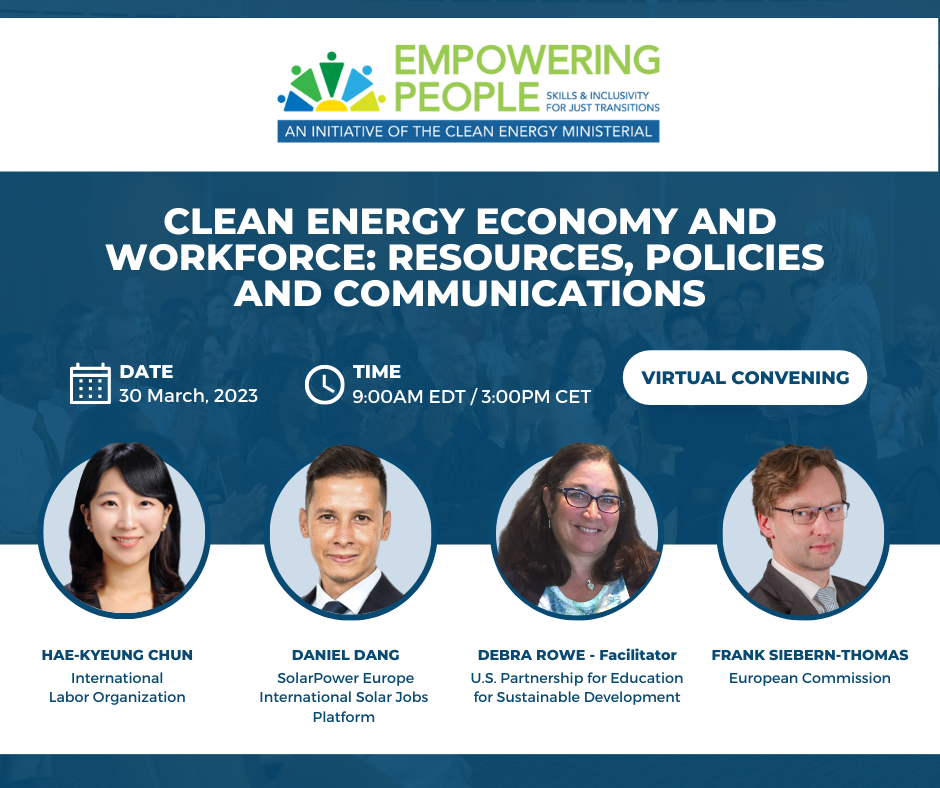 EMPOWERING PEOPLE
SKILLS & INCLUSIVITY FOR JUST TRANSITIONS
AN INITIATIVE OF THE CLEAN ENERGY MINISTERIAL

CLEAN ENERGY ECONOMY AND WORKFORCE: RESOURCES, POLICIES AND COMMUNICATIONS

DATE
30 March, 2023

TIME
9:00AM EDT / 3:00PM CET

VIRTUAL CONVENING

HAE-KYEUNG CHUN
International Labor Organization

DANIEL DANG
SolarPower Europe
International Solar Jobs Platform

DEBRA ROWE - Facilitator
U.S. Partnership for Education for Sustainable Development

FRANK SIEBERN-THOMAS
European Commission